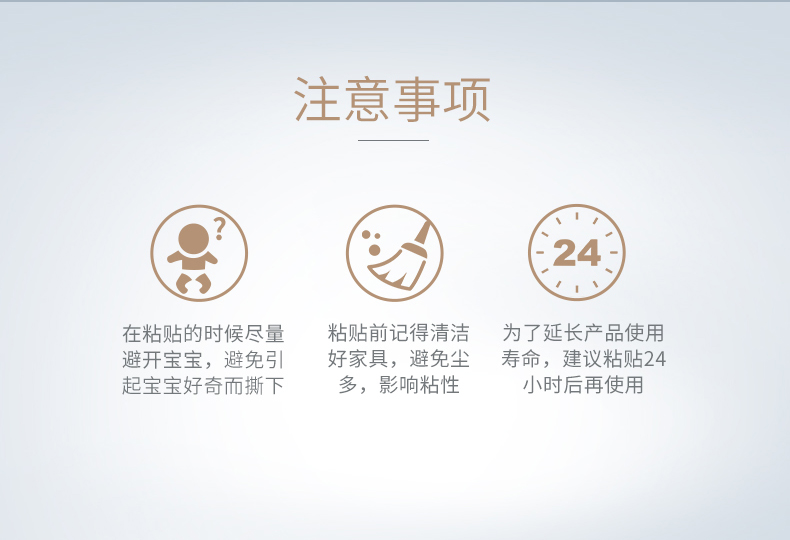 注意事项

?

在粘贴的时候尽量避开宝宝，避免引起宝宝好奇而撕下

粘贴前记得清洁好家具，避免尘多，影响粘性

24

为了延长产品使用寿命，建议粘贴24小时后再使用